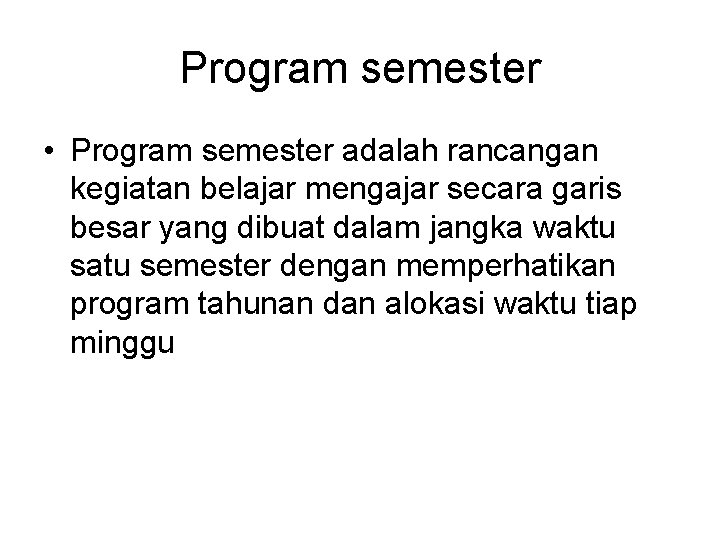 Program semester

• Program semester adalah rancangan kegiatan belajar mengajar secara garis besar yang dibuat dalam jangka waktu satu semester dengan memperhatikan program tahunan dan alokasi waktu tiap minggu